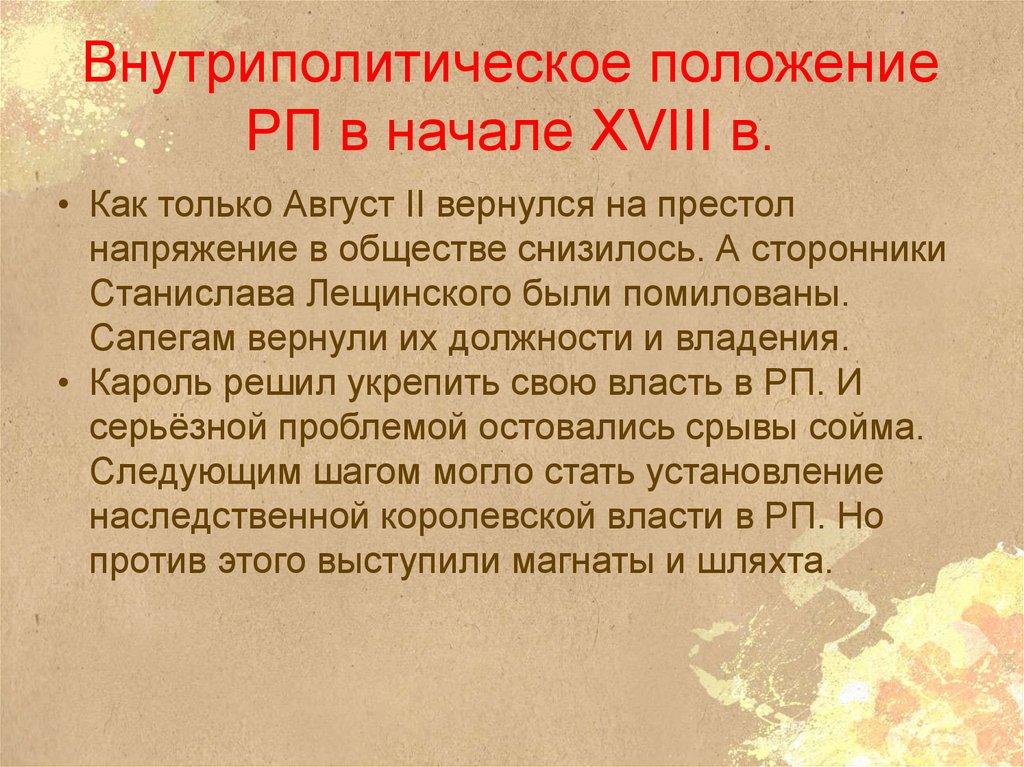 Внутриполитическое положение РП в начале XVIII в.

• Как только Август II вернулся на престол напряжение в обществе снизилось. А сторонники Станислава Лещинского были помилованы. Сапегам вернули их должности и владения.
• Кароль решил укрепить свою власть в РП. И серьёзной проблемой остовались срывы сойма. Следующим шагом могло стать установление наследственной королевской власти в РП. Но против этого выступили магнаты и шляхта.